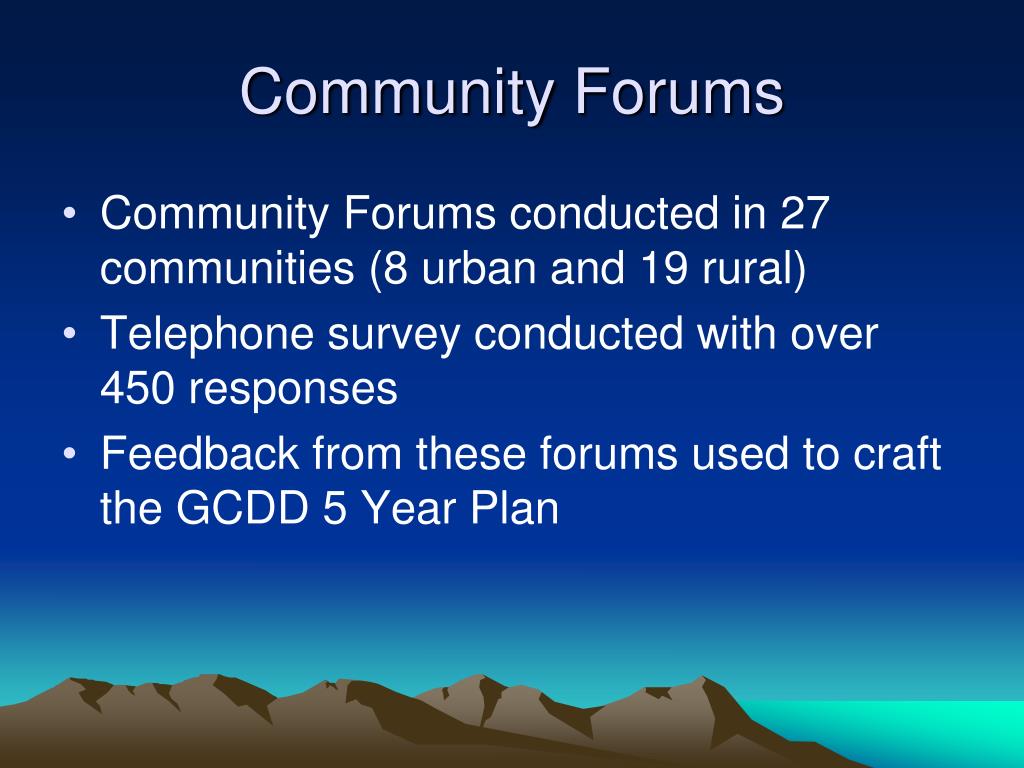 Community Forums

• Community Forums conducted in 27 communities (8 urban and 19 rural)
• Telephone survey conducted with over 450 responses
• Feedback from these forums used to craft the GCDD 5 Year Plan